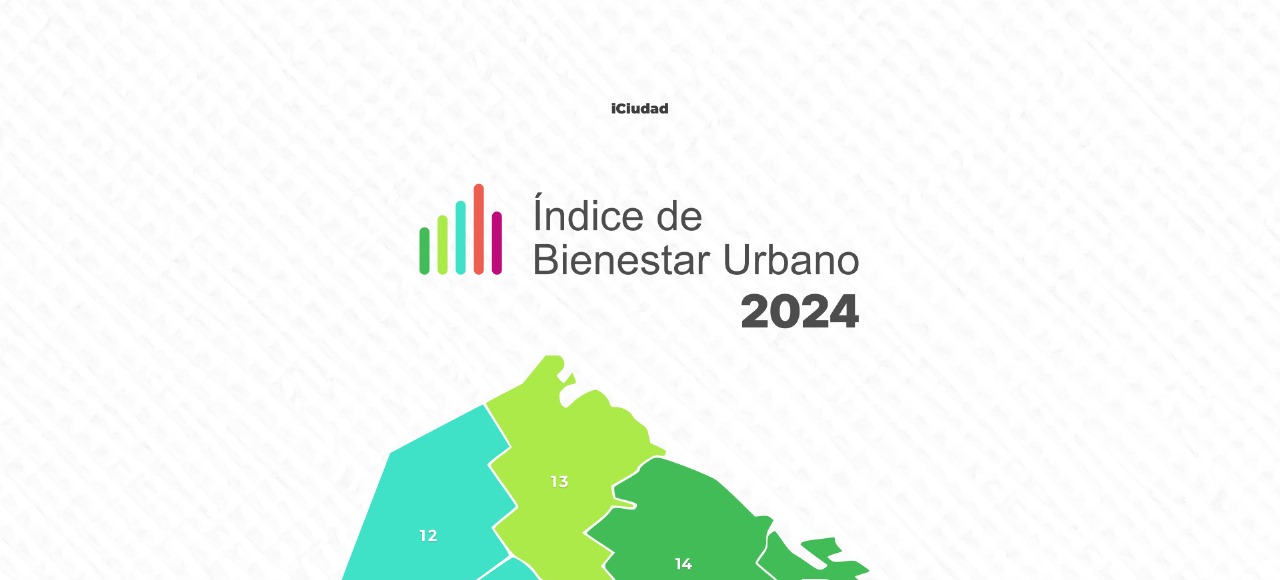 iCiudad

Índice de Bienestar Urbano 2024

13

12

14